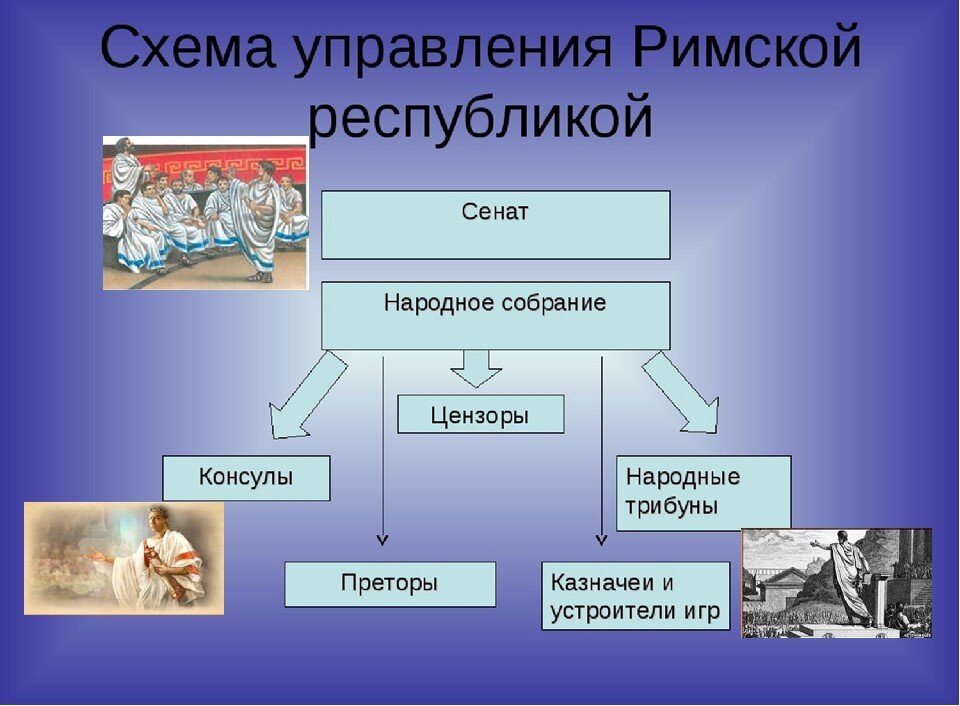 Схема управления Римской республикой

Сенат

Народное собрание

Цензоры

Консулы

Народные трибуны

Преторы

Казначеи и устроители игр